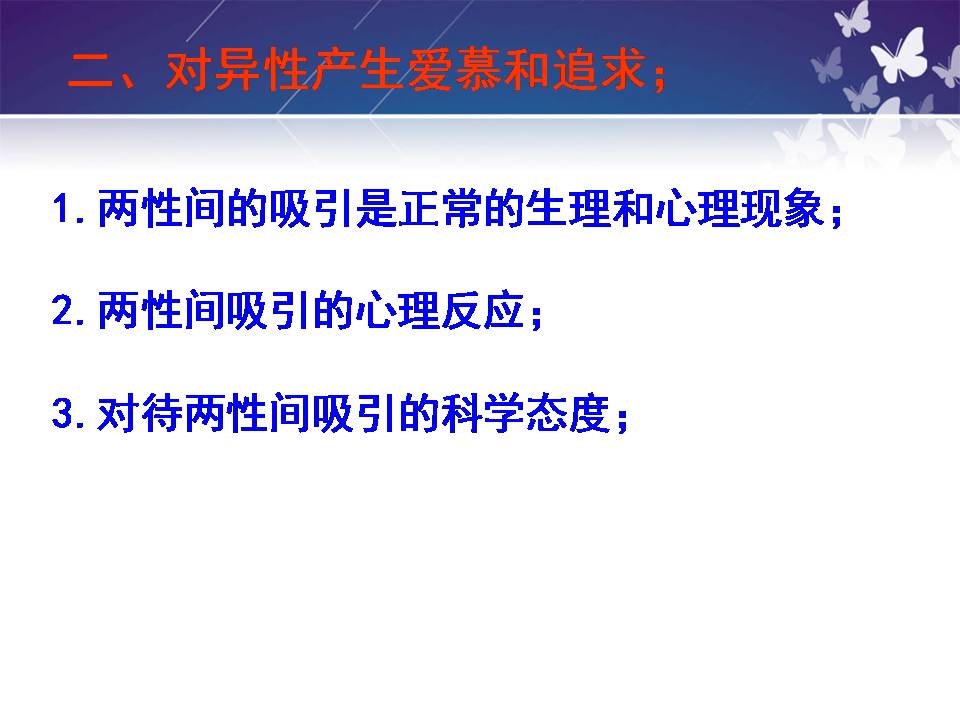 二、对异性产生爱慕和追求；

1. 两性间的吸引是正常的生理和心理现象；

2. 两性间吸引的心理反应；

3. 对待两性间吸引的科学态度；